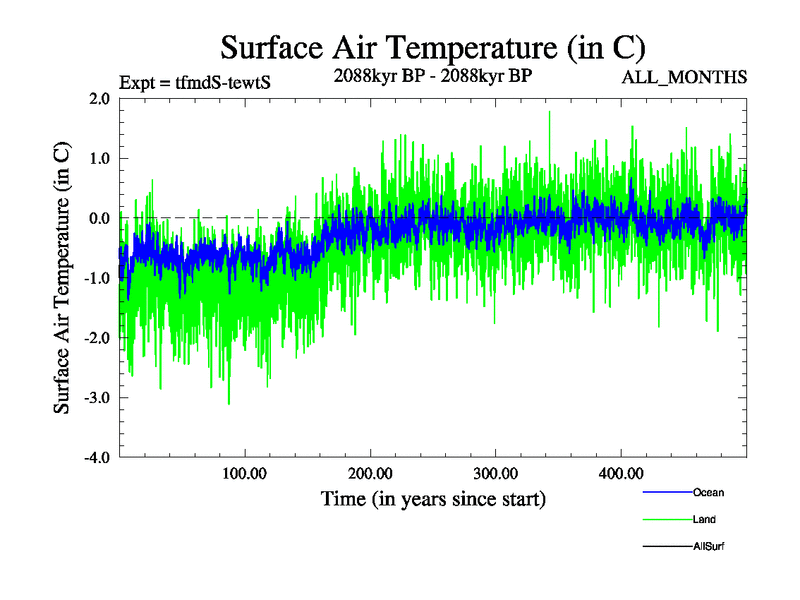 Surface Air Temperature (in C)

Expt = tfmdS-tewtS

2088kyr BP - 2088kyr BP

ALL_MONTHS

Surface Air Temperature (in C)

2.0
1.0
0.0
-1.0
-2.0
-3.0
-4.0

100.00
200.00
300.00
400.00

Time (in years since start)

Ocean
Land
AllSurf